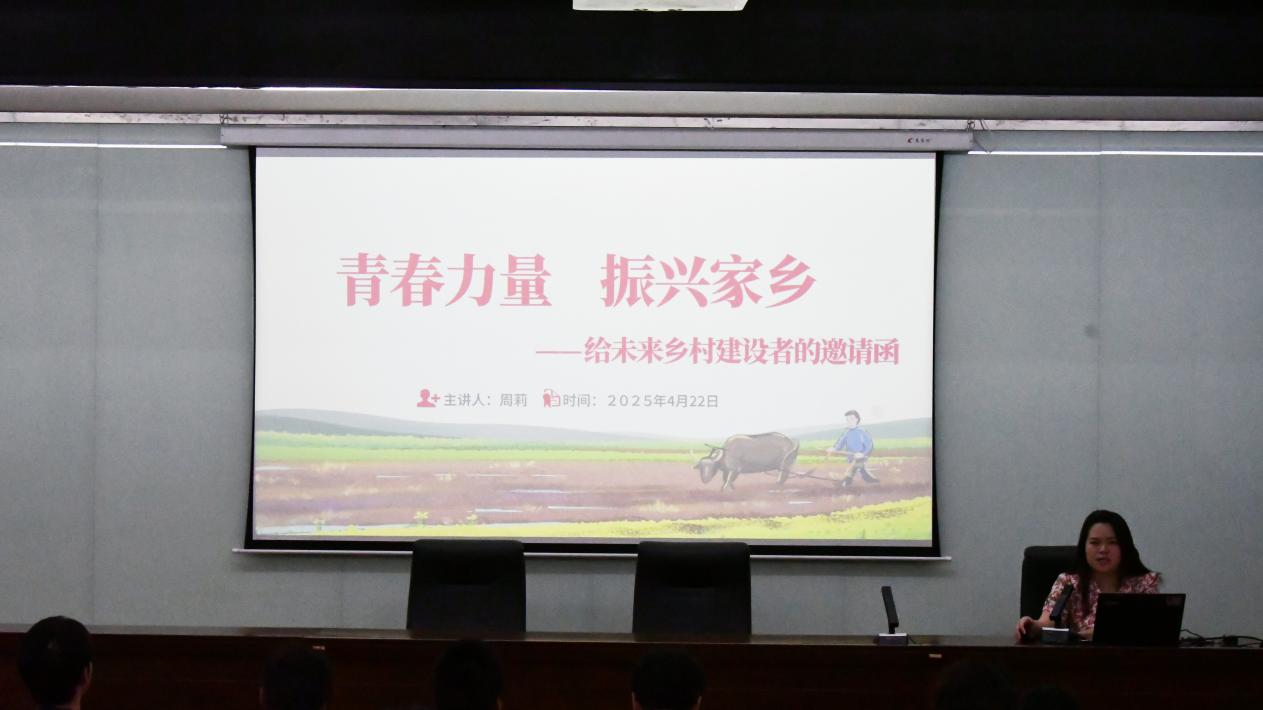 青春力量　振兴家乡

——给未来乡村建设者的邀请函

主讲人：周莉　时间：2025年4月22日